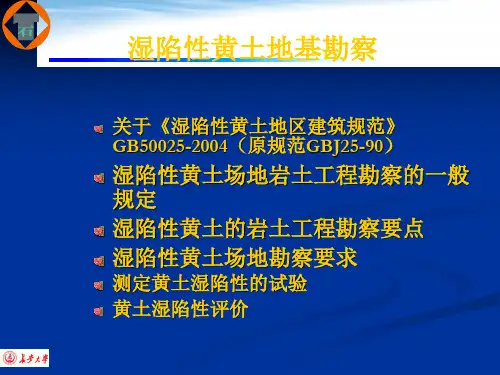 石

湿陷性黄土地基勘察

关于《湿陷性黄土地区建筑规范》GB50025-2004（原规范GBJ25-90）

湿陷性黄土场地岩土工程勘察的一般规定

湿陷性黄土的岩土工程勘察要点

湿陷性黄土场地勘察要求

测定黄土湿陷性的试验

黄土湿陷性评价

长安大学